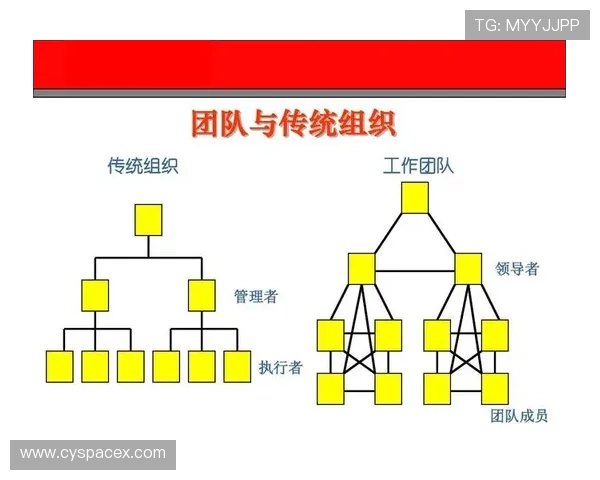 TG: MYYJJPP

团队与传统组织

传统组织

管理者

执行者

工作团队

领导者

团队成员

www.cyspacex.com